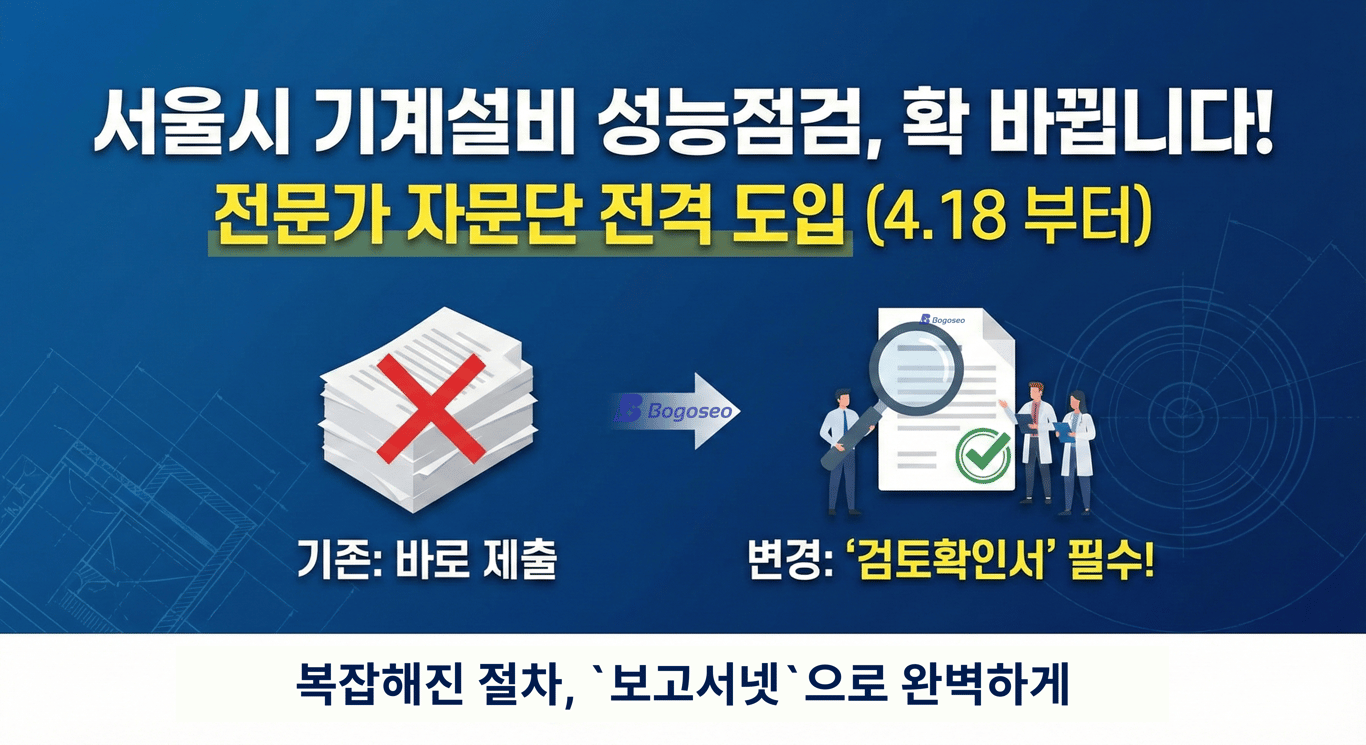 서울시 기계설비 성능점검, 확 바뀝니다!
전문가 자문단 전격 도입 (4.18 부터)

Bogoseo

Bogoseo

기존: 바로 제출

변경: '검토확인서' 필수!

복잡해진 절차, `보고서넷`으로 완벽하게